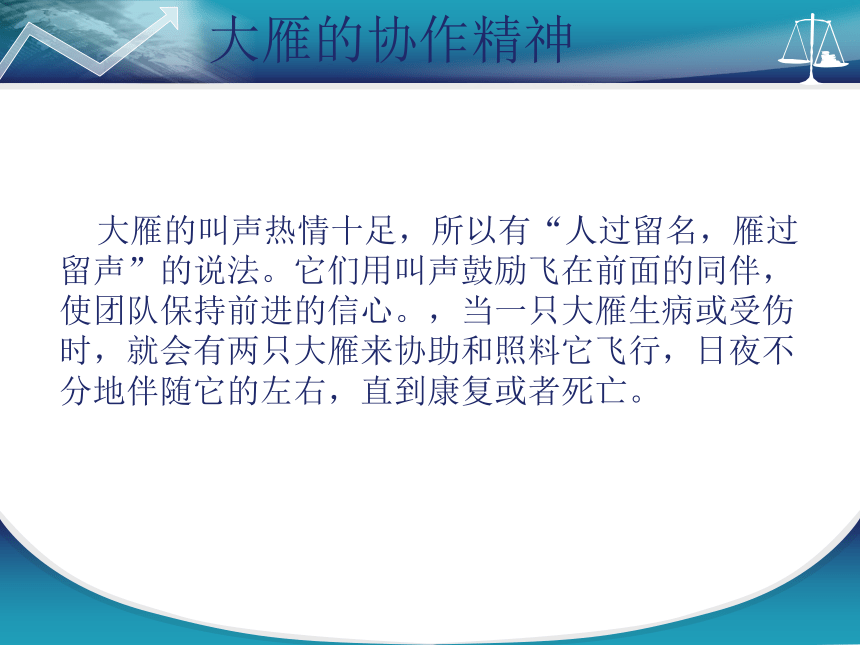 大雁的协作精神

大雁的叫声热情十足，所以有“人过留名，雁过留声”的说法。它们用叫声鼓励飞在前面的同伴，使团队保持前进的信心。，当一只大雁生病或受伤时，就会有两只大雁来协助和照料它飞行，日夜不分地伴随它的左右，直到康复或者死亡。